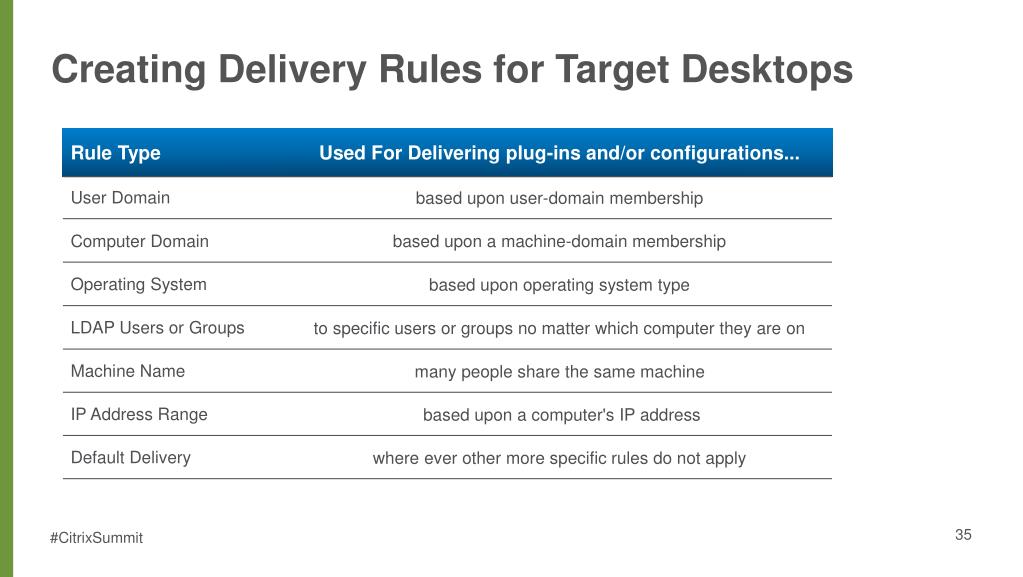 Creating Delivery Rules for Target Desktops

| Rule Type | Used For Delivering plug-ins and/or configurations... |
|---|---|
| User Domain | based upon user-domain membership |
| Computer Domain | based upon a machine-domain membership |
| Operating System | based upon operating system type |
| LDAP Users or Groups | to specific users or groups no matter which computer they are on |
| Machine Name | many people share the same machine |
| IP Address Range | based upon a computer's IP address |
| Default Delivery | where ever other more specific rules do not apply |

#CitrixSummit

35